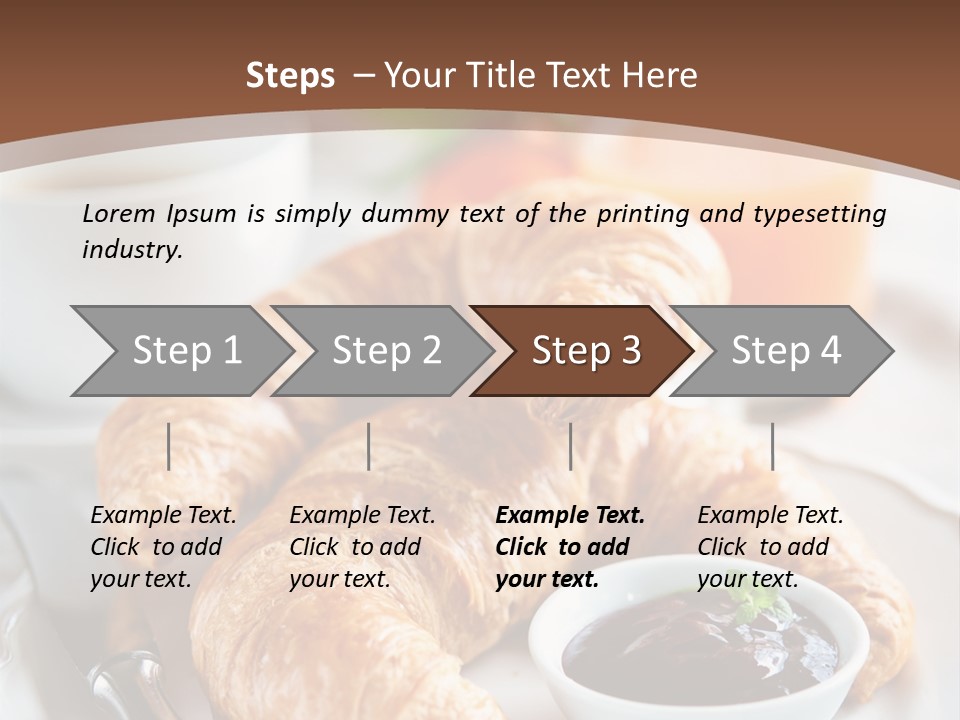 Steps – Your Title Text Here

Lorem Ipsum is simply dummy text of the printing and typesetting industry.

Step 1

Step 2

Step 3

Step 4

Example Text. Click to add your text.

Example Text. Click to add your text.

Example Text. Click to add your text.

Example Text. Click to add your text.